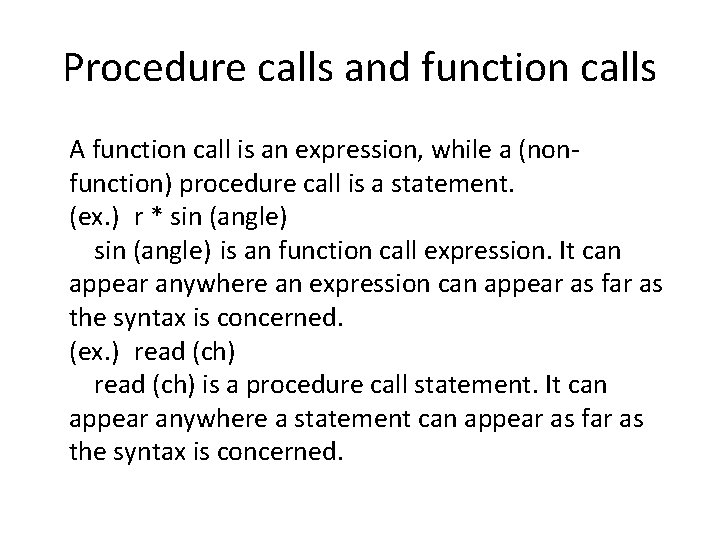 Procedure calls and function calls

A function call is an expression, while a (non-function) procedure call is a statement.
(ex.) r * sin (angle)
sin (angle) is an function call expression. It can appear anywhere an expression can appear as far as the syntax is concerned.
(ex.) read (ch)
read (ch) is a procedure call statement. It can appear anywhere a statement can appear as far as the syntax is concerned.